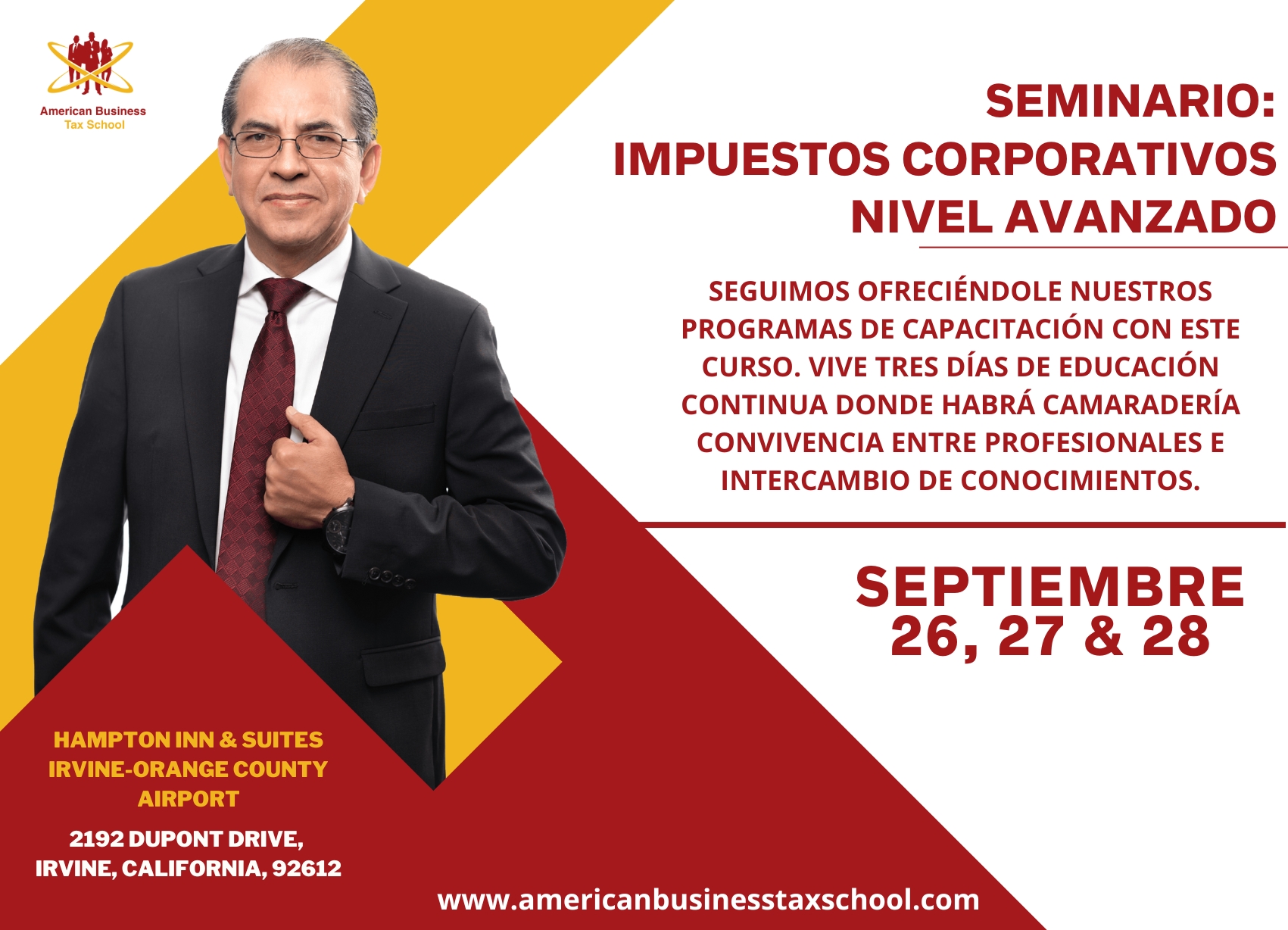 American Business
Tax School

SEMINARIO:
IMPUESTOS CORPORATIVOS
NIVEL AVANZADO

SEGUIMOS OFRECIÉNDOLE NUESTROS PROGRAMAS DE CAPACITACIÓN CON ESTE CURSO. VIVE TRES DÍAS DE EDUCACIÓN CONTINUA DONDE HABRÁ CAMARADERÍA CONVIVENCIA ENTRE PROFESIONALES E INTERCAMBIO DE CONOCIMIENTOS.

SEPTIEMBRE
26, 27 & 28

HAMPTON INN & SUITES
IRVINE-ORANGE COUNTY
AIRPORT

2192 DUPONT DRIVE,
IRVINE, CALIFORNIA, 92612

www.americanbusinesstaxschool.com